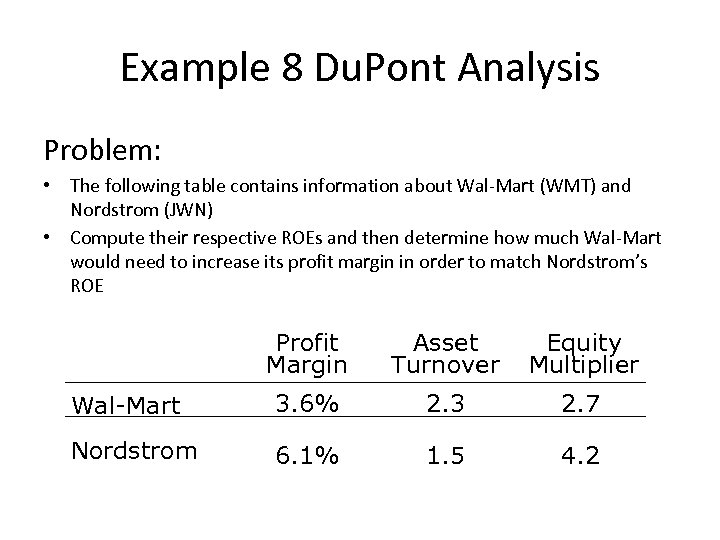 Example 8 DuPont Analysis

Problem:

• The following table contains information about Wal-Mart (WMT) and Nordstrom (JWN)
• Compute their respective ROEs and then determine how much Wal-Mart would need to increase its profit margin in order to match Nordstrom's ROE

| | Profit Margin | Asset Turnover | Equity Multiplier |
|---|---|---|---|
| Wal-Mart | 3.6% | 2.3 | 2.7 |
| Nordstrom | 6.1% | 1.5 | 4.2 |